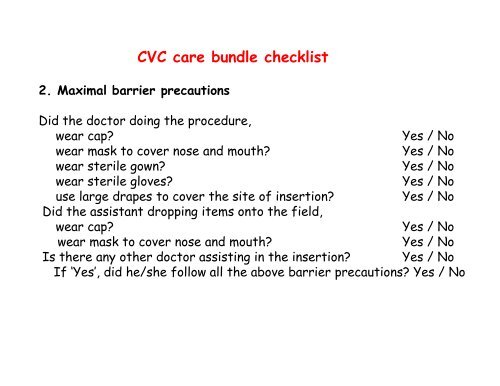 CVC care bundle checklist

2. Maximal barrier precautions

Did the doctor doing the procedure,
wear cap? Yes / No
wear mask to cover nose and mouth? Yes / No
wear sterile gown? Yes / No
wear sterile gloves? Yes / No
use large drapes to cover the site of insertion? Yes / No
Did the assistant dropping items onto the field,
wear cap? Yes / No
wear mask to cover nose and mouth? Yes / No
Is there any other doctor assisting in the insertion? Yes / No
If 'Yes', did he/she follow all the above barrier precautions? Yes / No